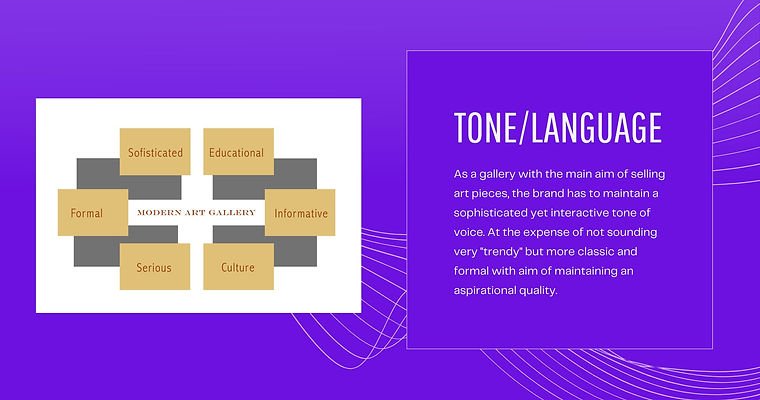 Sofisticated
Educational
Formal
MODERN ART GALLERY
Informative
Serious
Culture

TONE/LANGUAGE

As a gallery with the main aim of selling art pieces, the brand has to maintain a sophisticated yet interactive tone of voice. At the expense of not sounding very "trendy" but more classic and formal with aim of maintaining an aspirational quality.